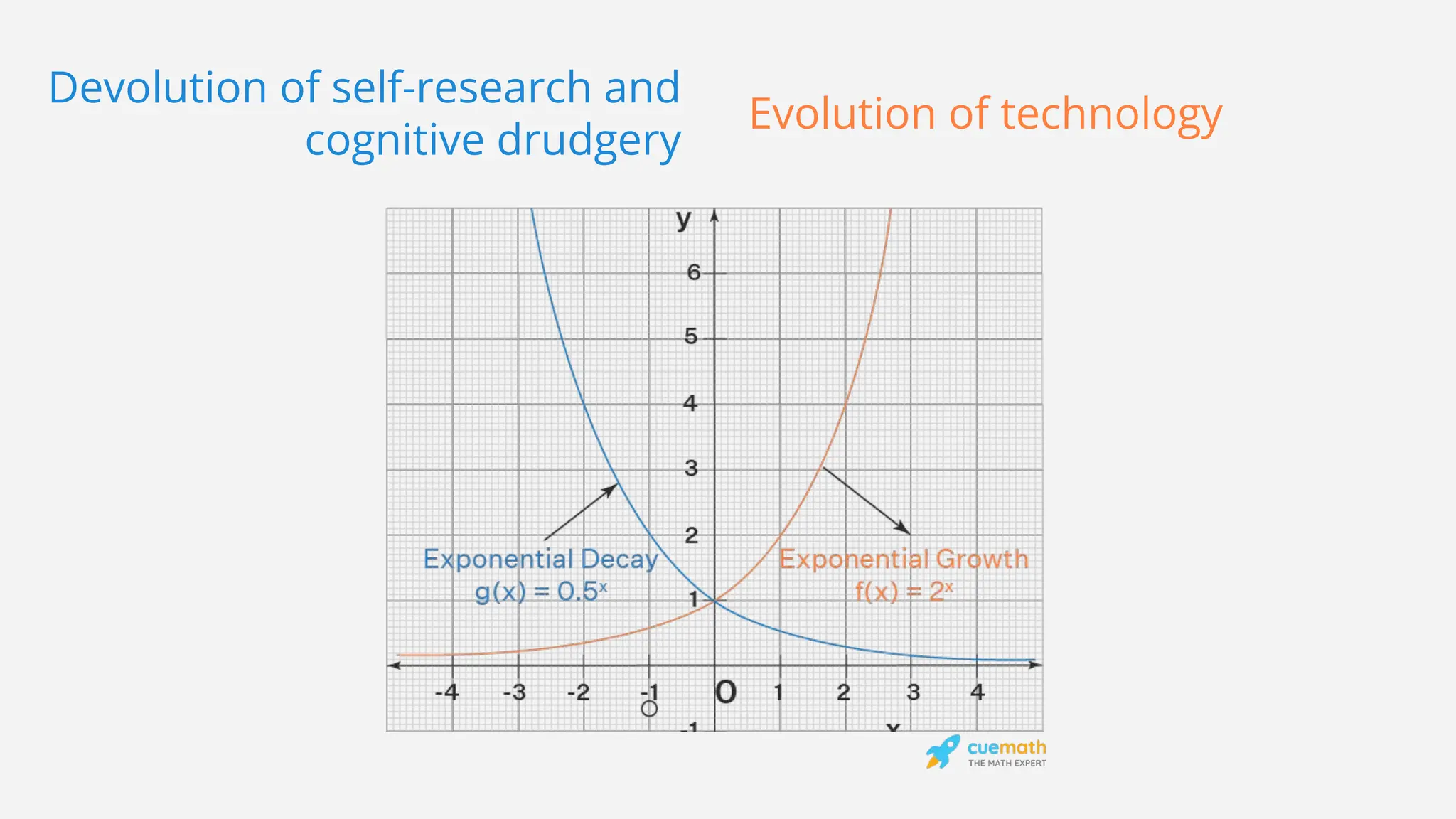 Devolution of self-research and cognitive drudgery

Evolution of technology

y

6

5

4

3

2

1

Exponential Decay
$g(x) = 0.5^x$

Exponential Growth
$f(x) = 2^x$

-4 -3 -2 -1 O 1 2 3 4

-1

x

cuemath
THE MATH EXPERT